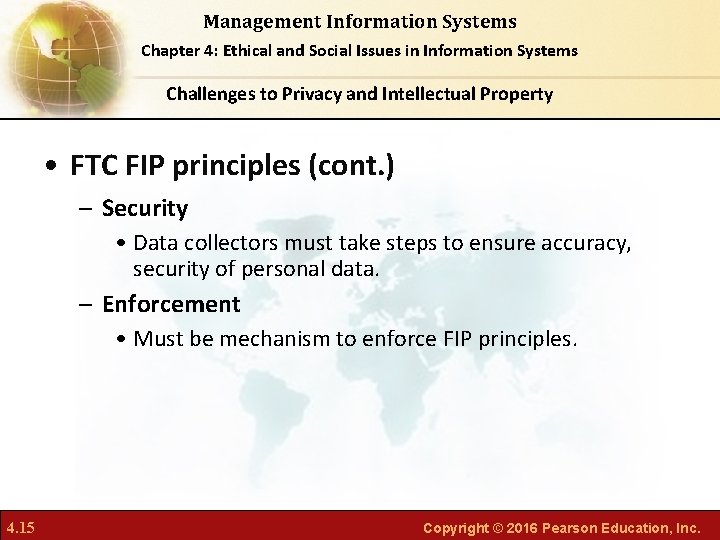 Management Information Systems
Chapter 4: Ethical and Social Issues in Information Systems

Challenges to Privacy and Intellectual Property

• FTC FIP principles (cont.)

– Security

• Data collectors must take steps to ensure accuracy, security of personal data.

– Enforcement

• Must be mechanism to enforce FIP principles.

4.15

Copyright © 2016 Pearson Education, Inc.